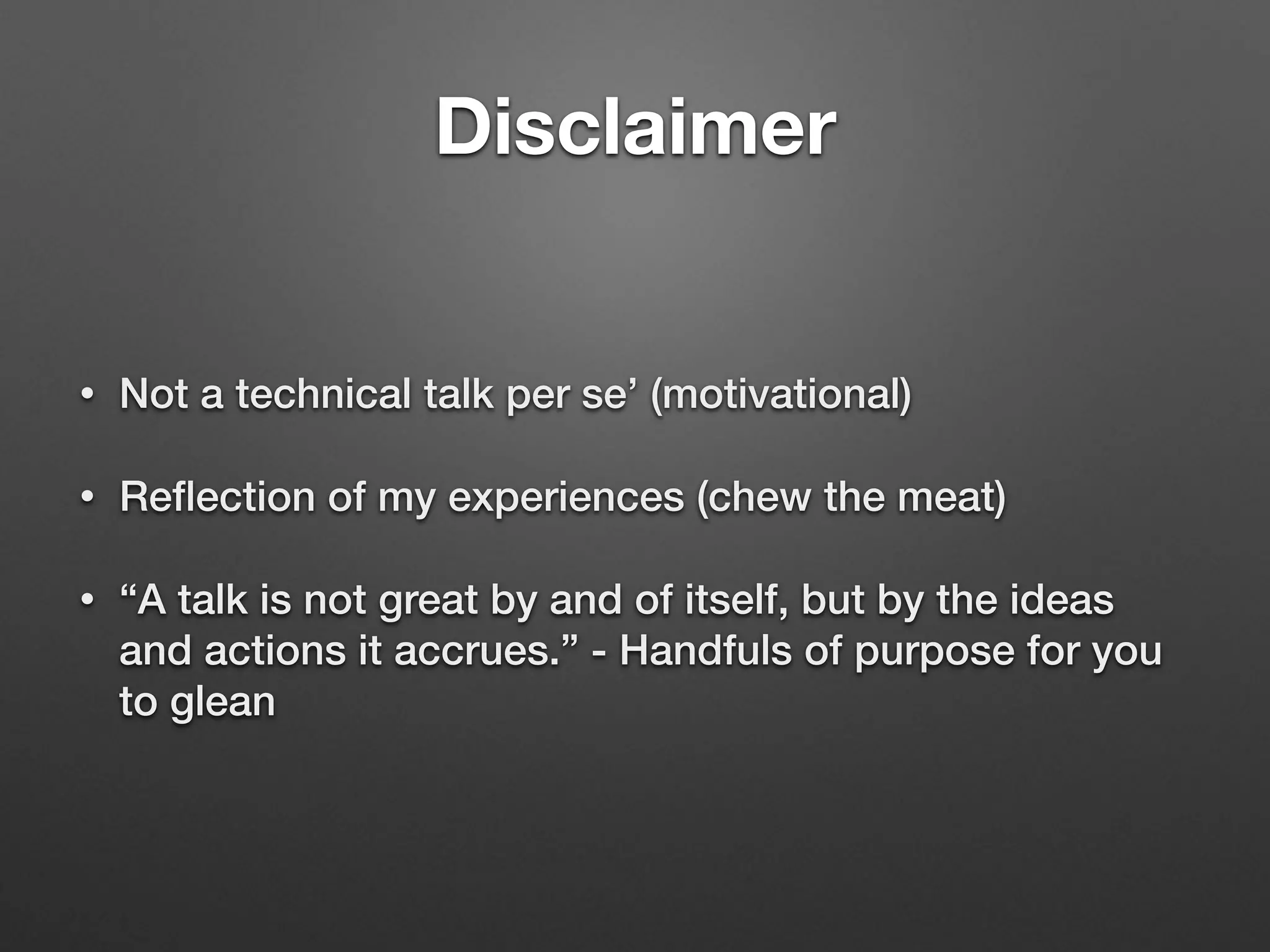 Disclaimer

• Not a technical talk per se’ (motivational)

• Reflection of my experiences (chew the meat)

• “A talk is not great by and of itself, but by the ideas and actions it accrues.” - Handfuls of purpose for you to glean